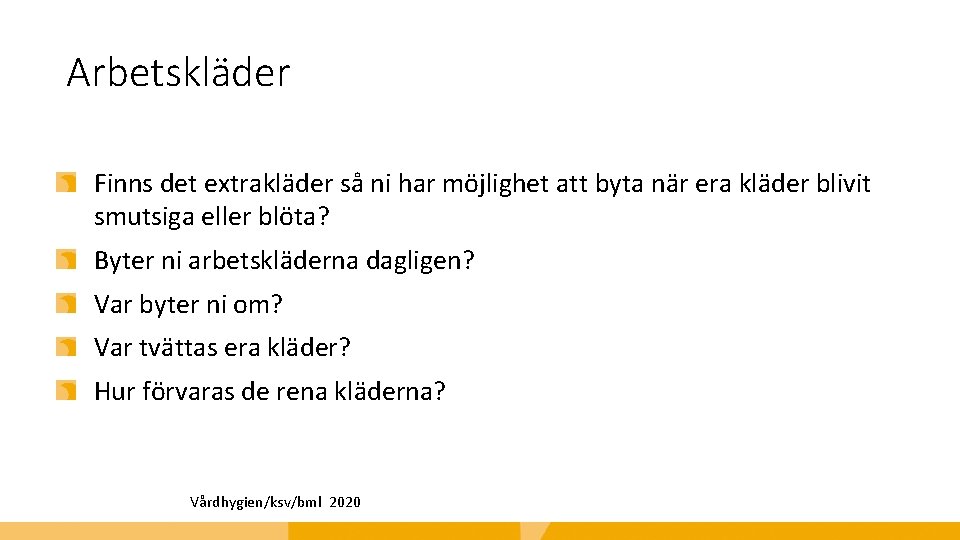 Arbetskläder

Finns det extrakläder så ni har möjlighet att byta när era kläder blivit smutsiga eller blöta?

Byter ni arbetskläderna dagligen?

Var byter ni om?

Var tvättas era kläder?

Hur förvaras de rena kläderna?

Vårdhygien/ksv/bml 2020